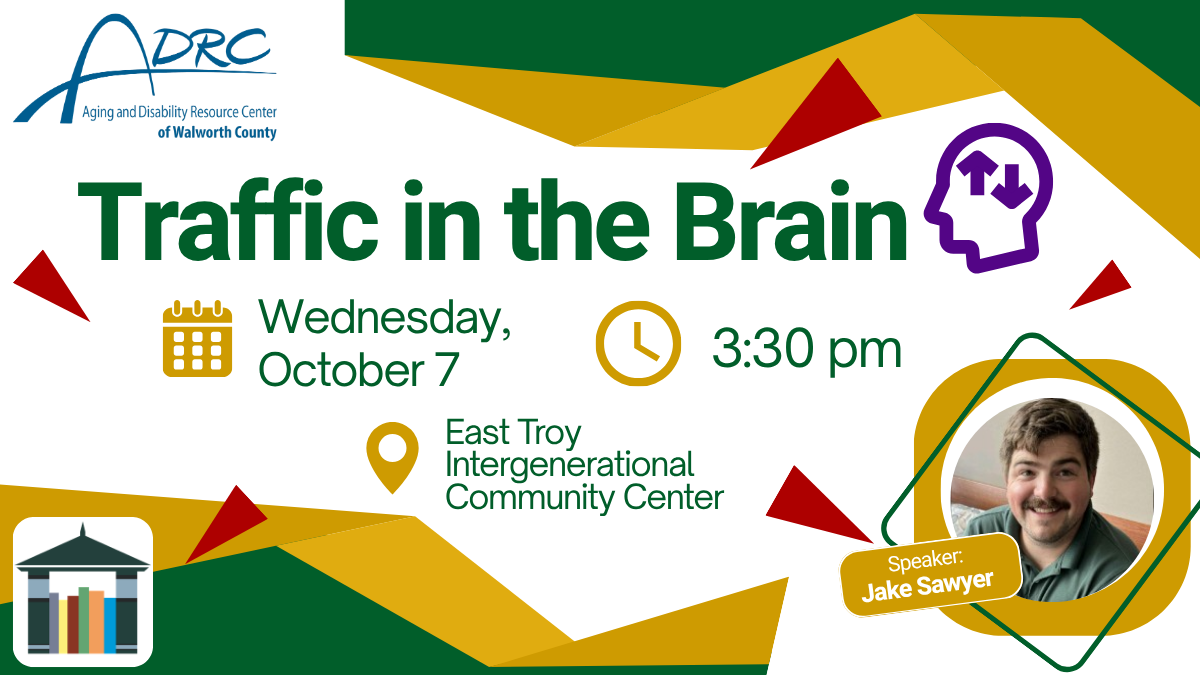 ADRC
Aging and Disability Resource Center
of Walworth County

Traffic in the Brain

Wednesday, October 7

3:30 pm

East Troy Intergenerational Community Center

Speaker:
Jake Sawyer